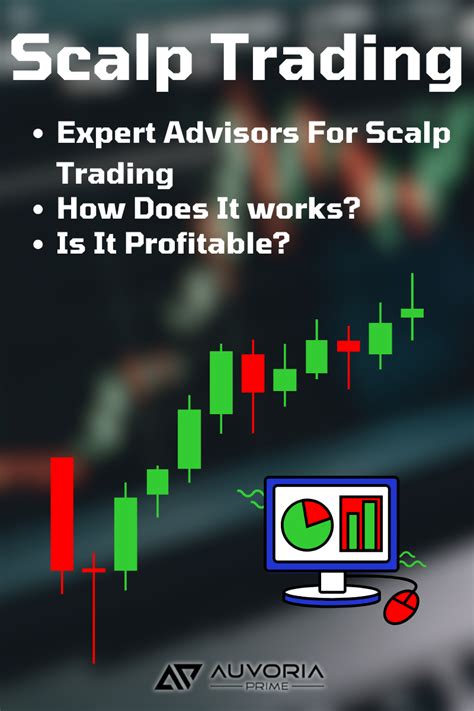 Scalp Trading

• Expert Advisors For Scalp Trading
• How Does It works?
• Is It Profitable?

AUVORIA
PRIME